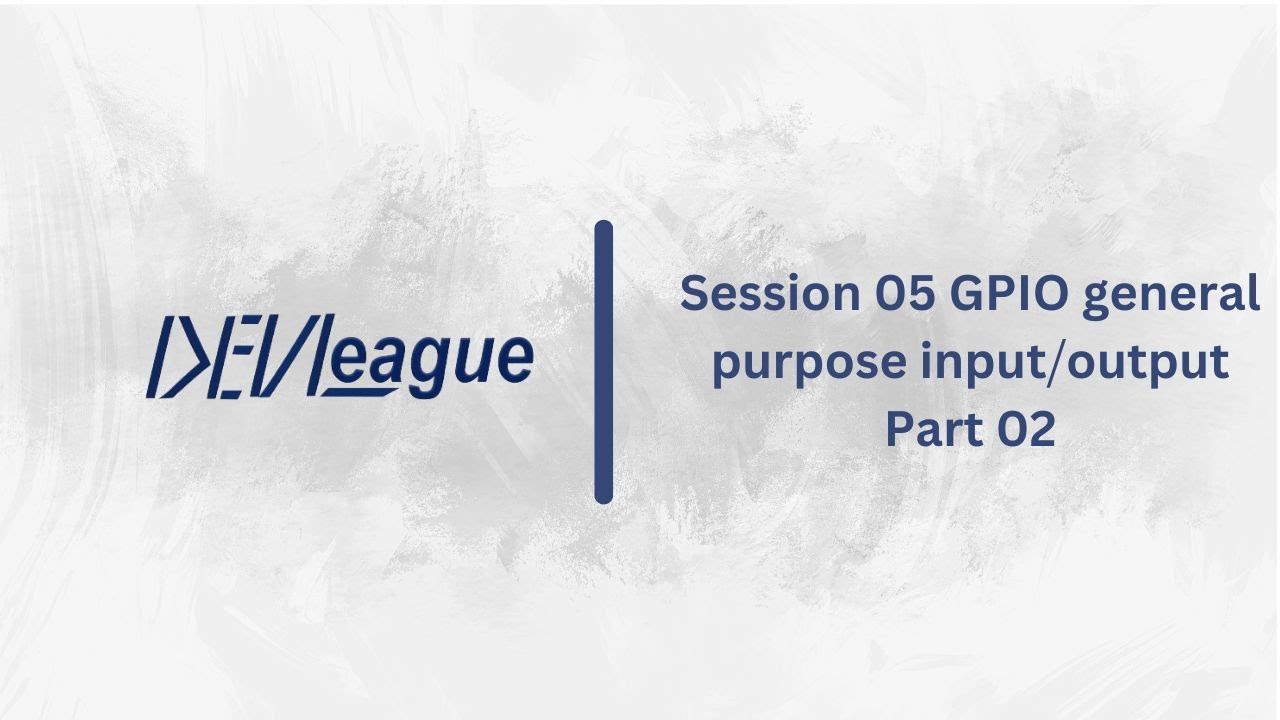 DEVleague

Session 05 GPIO general purpose input/output Part 02